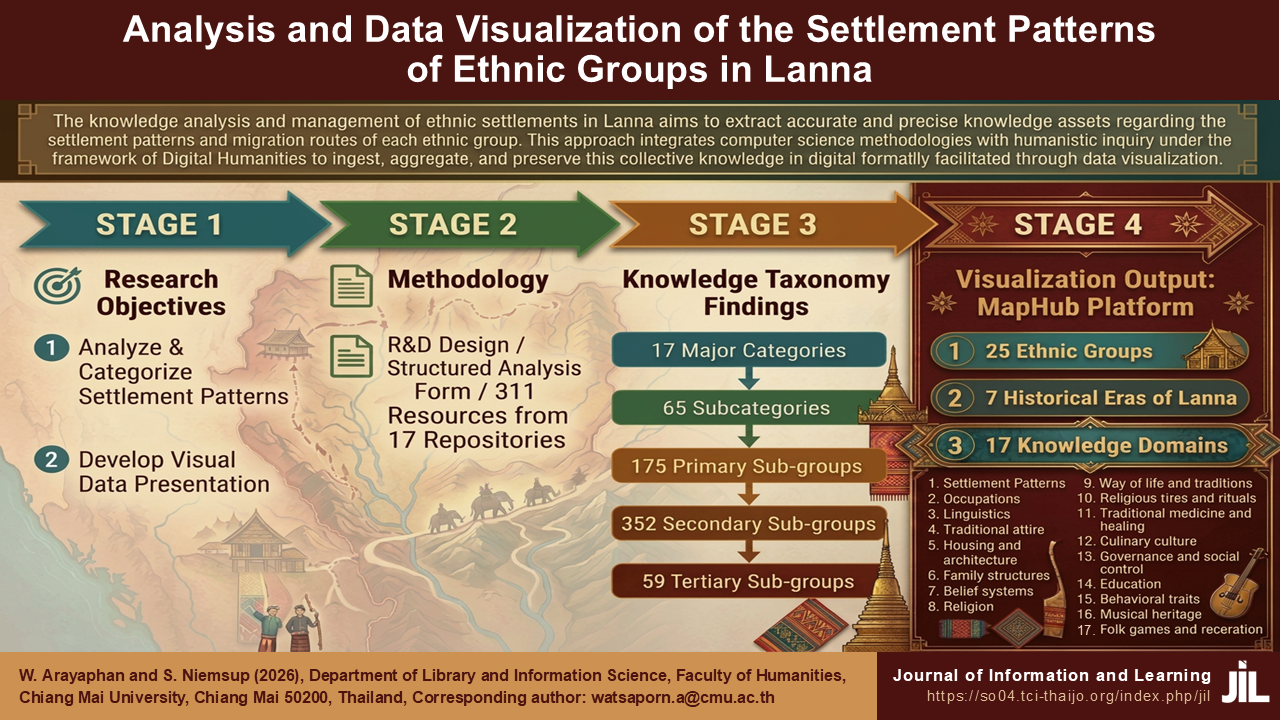 Analysis and Data Visualization of the Settlement Patterns of Ethnic Groups in Lanna

The knowledge analysis and management of ethnic settlements in Lanna aims to extract accurate and precise knowledge assets regarding the settlement patterns and migration routes of each ethnic group. This approach integrates computer science methodologies with humanistic inquiry under the framework of Digital Humanities to ingest, aggregate, and preserve this collective knowledge in digital formatlly facilitated through data visualization.

STAGE 1

Research Objectives

1 Analyze & Categorize Settlement Patterns

2 Develop Visual Data Presentation

STAGE 2

Methodology

R&D Design / Structured Analysis Form / 311 Resources from 17 Repositories

STAGE 3

Knowledge Taxonomy Findings

17 Major Categories

65 Subcategories

175 Primary Sub-groups

352 Secondary Sub-groups

59 Tertiary Sub-groups

STAGE 4

Visualization Output: MapHub Platform

1 25 Ethnic Groups

2 7 Historical Eras of Lanna

3 17 Knowledge Domains

1. Settlement Patterns
2. Occupations
3. Linguistics
4. Traditional attire
5. Housing and architecture
6. Family structures
7. Belief systems
8. Religion
9. Way of life and traditions
10. Religious tires and rituals
11. Traditional medicine and healing
12. Culinary culture
13. Governance and social control
14. Education
15. Behavioral traits
16. Musical heritage
17. Folk games and receration

W. Arayaphan and S. Niemsup (2026), Department of Library and Information Science, Faculty of Humanities, Chiang Mai University, Chiang Mai 50200, Thailand, Corresponding author: watsaporn.a@cmu.ac.th

Journal of Information and Learning
https://so04.tci-thaijo.org/index.php/jil
JIL